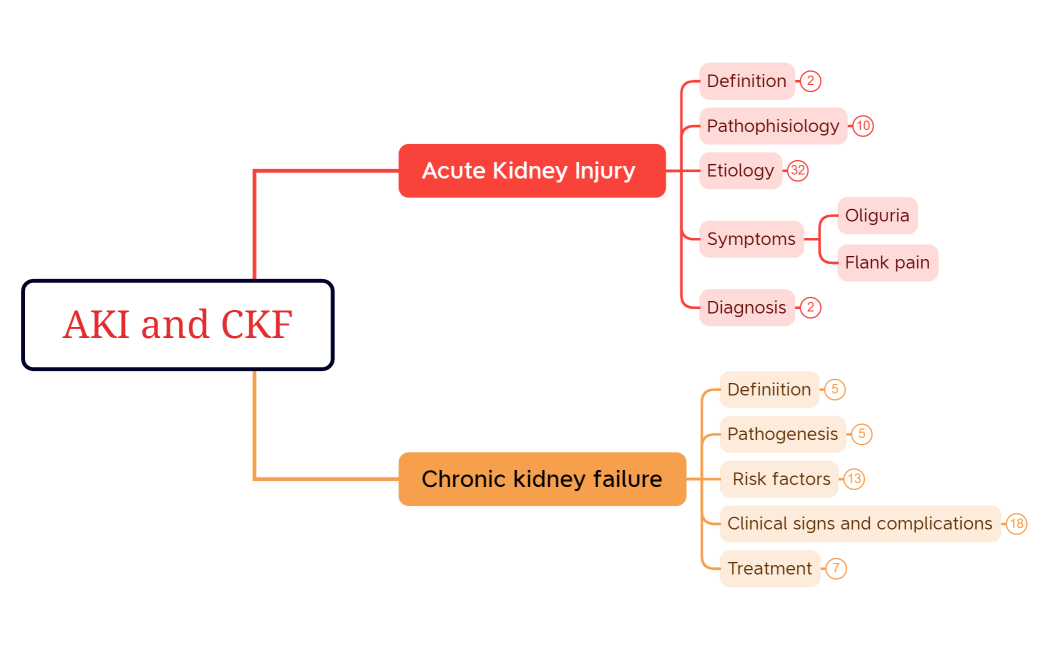 AKI and CKF

Acute Kidney Injury

Definition 2

Pathophisiology 10

Etiology 32

Symptoms

Oliguria

Flank pain

Diagnosis 2

Chronic kidney failure

Definiition 5

Pathogenesis 5

Risk factors 13

Clinical signs and complications 18

Treatment 7